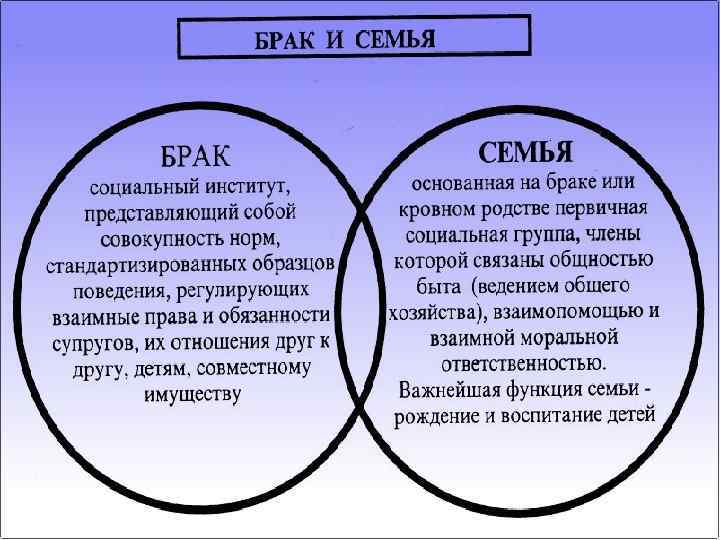 БРАК И СЕМЬЯ

БРАК
социальный институт, представляющий собой совокупность норм, стандартизированных образцов поведения, регулирующих взаимные права и обязанности супругов, их отношения друг к другу, детям, совместному имуществу

СЕМЬЯ
основанная на браке или кровном родстве первичная социальная группа, члены которой связаны общностью быта (ведением общего хозяйства), взаимопомощью и взаимной моральной ответственностью.
Важнейшая функция семьи - рождение и воспитание детей